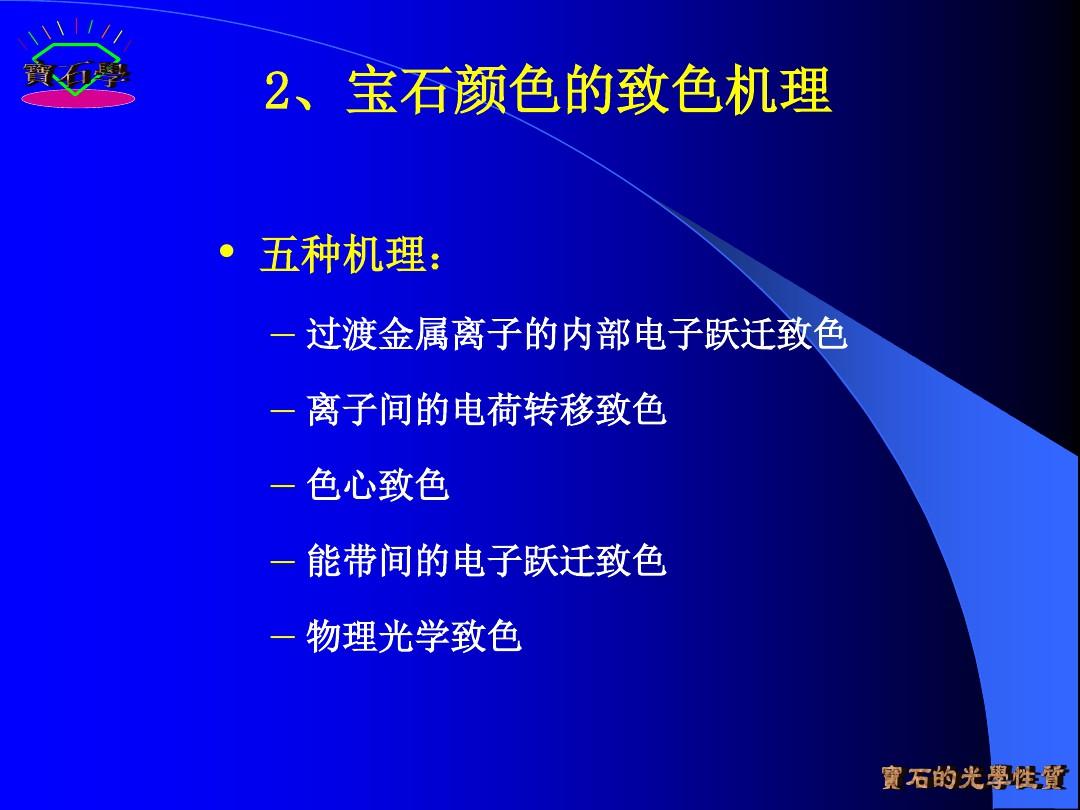 寶石學

2、宝石颜色的致色机理

• 五种机理：

– 过渡金属离子的内部电子跃迁致色

– 离子间的电荷转移致色

– 色心致色

– 能带间的电子跃迁致色

– 物理光学致色

寶石的光學性質